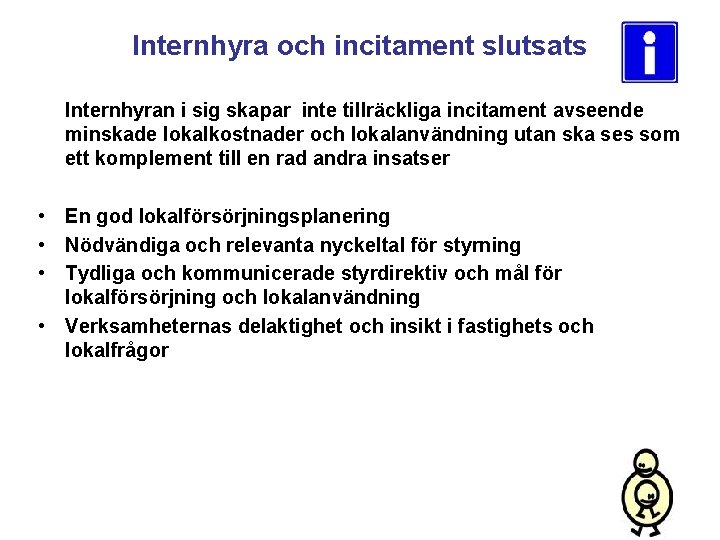 Internhyra och incitament slutsats

i

Internhyran i sig skapar inte tillräckliga incitament avseende minskade lokalkostnader och lokalanvändning utan ska ses som ett komplement till en rad andra insatser

• En god lokalförsörjningsplanering
• Nödvändiga och relevanta nyckeltal för styrning
• Tydliga och kommunicerade styrdirektiv och mål för lokalförsörjning och lokalanvändning
• Verksamheternas delaktighet och insikt i fastighets och lokalfrågor